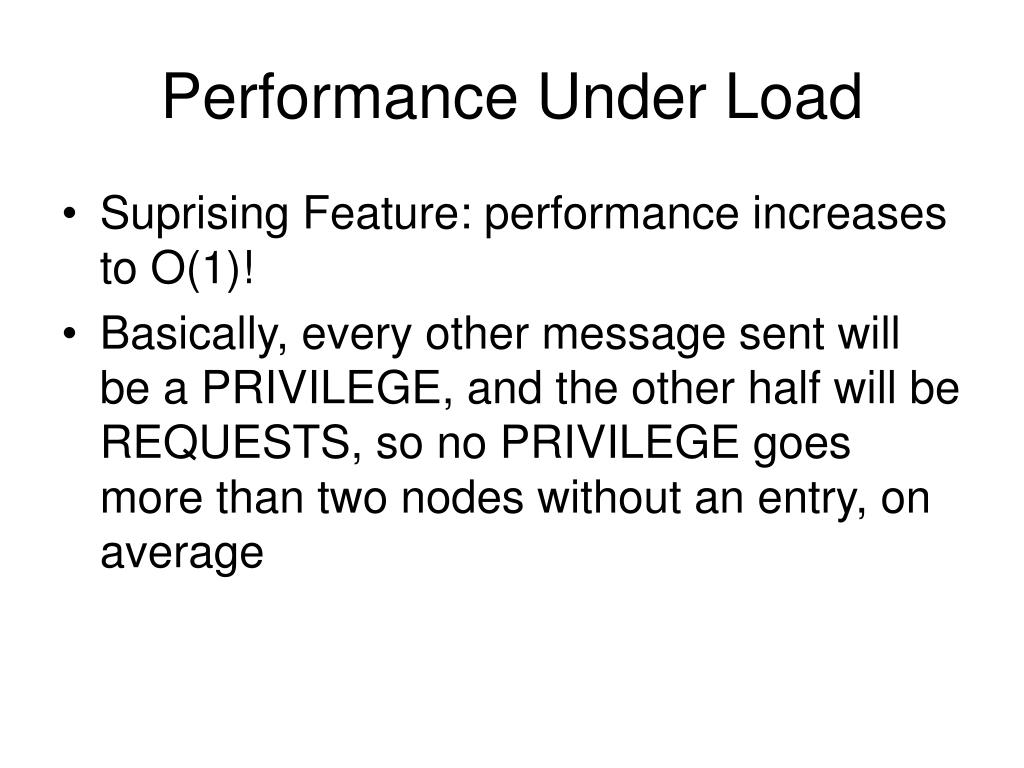 Performance Under Load

• Suprising Feature: performance increases to O(1)!

• Basically, every other message sent will be a PRIVILEGE, and the other half will be REQUESTS, so no PRIVILEGE goes more than two nodes without an entry, on average